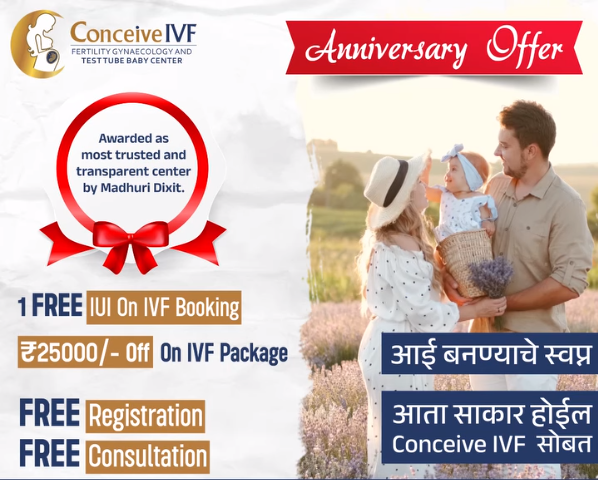 Conceive IVF
FERTILITY GYNAECOLOGY AND TEST TUBE BABY CENTER

Anniversary Offer

Awarded as most trusted and transparent center by Madhuri Dixit.

1 FREE IUI On IVF Booking

₹25000/- Off On IVF Package

FREE Registration
FREE Consultation

आई बनण्याचे स्वप्न

आता साकार होईल
Conceive IVF सोबत